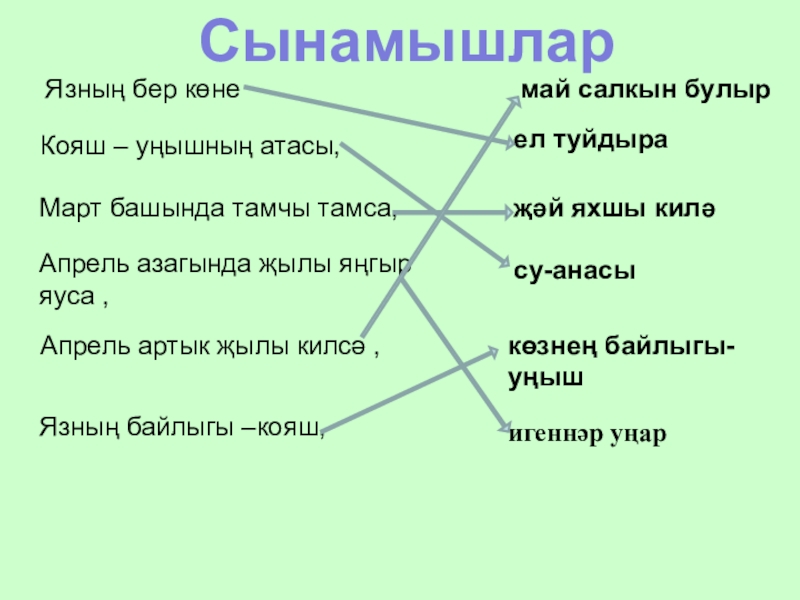 Сынамышлар

Язның бер көне

Кояш – уңышның атасы,

Март башында тамчы тамса,

Апрель азагында җылы яңгыр яуса ,

Апрель артык җылы килсә ,

Язның байлыгы –кояш,

май салкын булыр

ел туйдыра

җәй яхшы килә

су-анасы

көзнең байлыгы-уңыш

игеннәр уңар